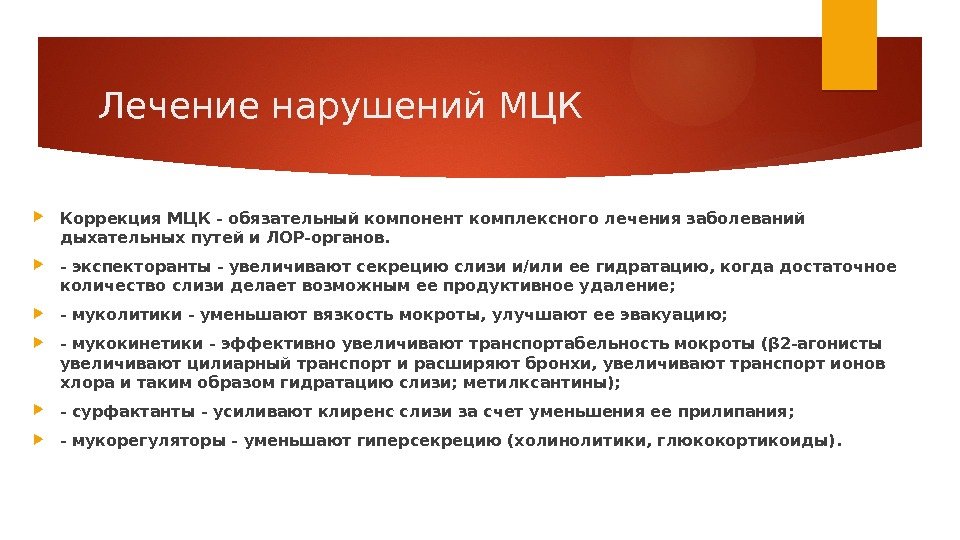 Лечение нарушений МЦК

Коррекция МЦК - обязательный компонент комплексного лечения заболеваний дыхательных путей и ЛОР-органов.

- экспекторанты - увеличивают секрецию слизи и/или ее гидратацию, когда достаточное количество слизи делает возможным ее продуктивное удаление;

- муколитики - уменьшают вязкость мокроты, улучшают ее эвакуацию;

- мукокинетики - эффективно увеличивают транспортабельность мокроты (β2-агонисты увеличивают цилиарный транспорт и расширяют бронхи, увеличивают транспорт ионов хлора и таким образом гидратацию слизи; метилксантины);

- сурфактанты - усиливают клиренс слизи за счет уменьшения ее прилипания;

- мукорегуляторы - уменьшают гиперсекрецию (холинолитики, глюкокортикоиды).